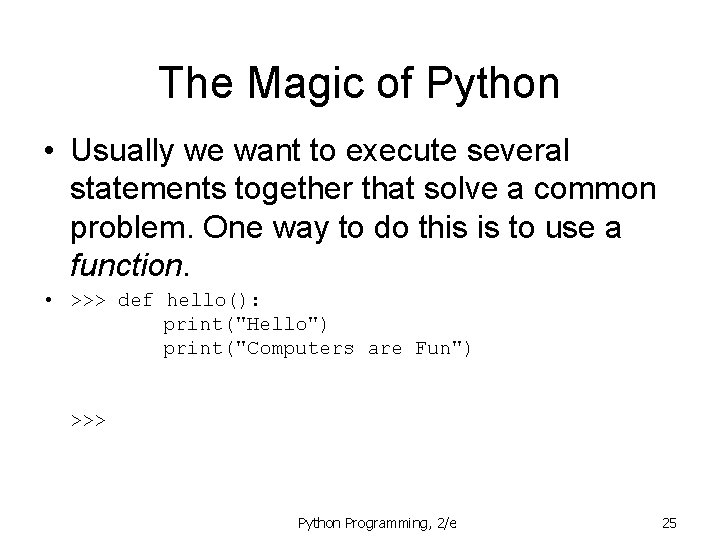 The Magic of Python

• Usually we want to execute several statements together that solve a common problem. One way to do this is to use a function.

• >>> def hello():
print("Hello")
print("Computers are Fun")

>>>

Python Programming, 2/e
25